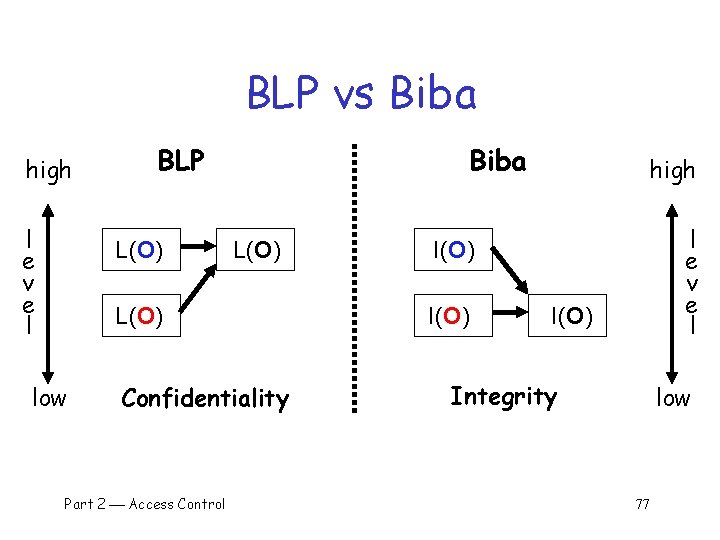 BLP vs Biba

high

level

low

BLP

L(O)

L(O)

L(O)

Confidentiality

Biba

I(O)

I(O)

I(O)

Integrity

high

level

low

Part 2 — Access Control

77